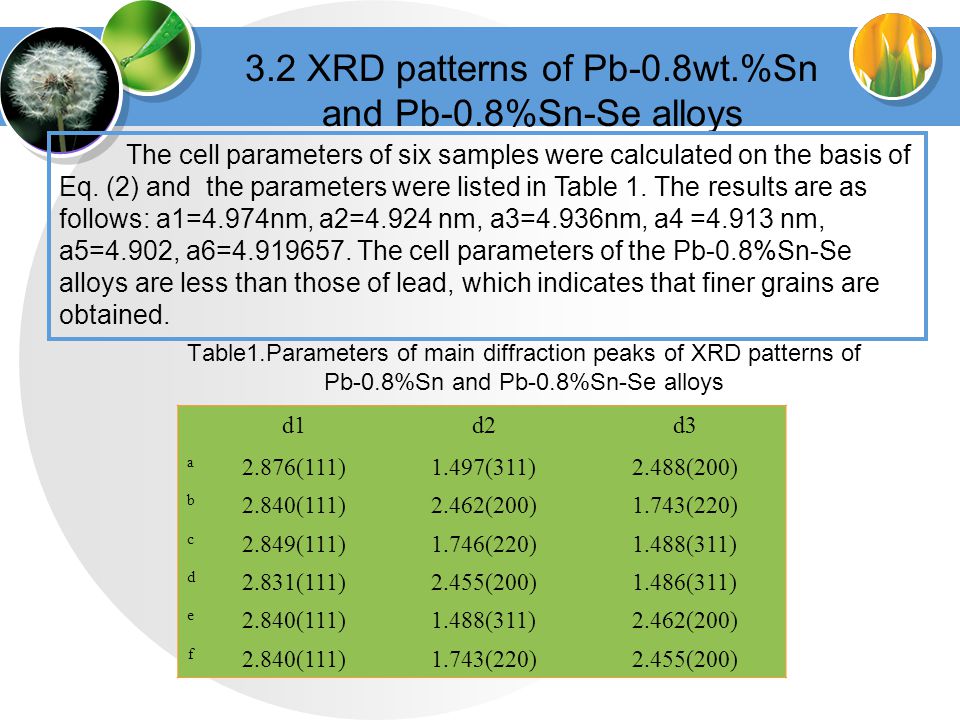 3.2 XRD patterns of Pb-0.8wt.%Sn and Pb-0.8%Sn-Se alloys

The cell parameters of six samples were calculated on the basis of Eq. (2) and the parameters were listed in Table 1. The results are as follows: a1=4.974nm, a2=4.924 nm, a3=4.936nm, a4 =4.913 nm, a5=4.902, a6=4.919657. The cell parameters of the Pb-0.8%Sn-Se alloys are less than those of lead, which indicates that finer grains are obtained.

Table1.Parameters of main diffraction peaks of XRD patterns of Pb-0.8%Sn and Pb-0.8%Sn-Se alloys

| | d1 | d2 | d3 |
|---|---|---|---|
| a | 2.876(111) | 1.497(311) | 2.488(200) |
| b | 2.840(111) | 2.462(200) | 1.743(220) |
| c | 2.849(111) | 1.746(220) | 1.488(311) |
| d | 2.831(111) | 2.455(200) | 1.486(311) |
| e | 2.840(111) | 1.488(311) | 2.462(200) |
| f | 2.840(111) | 1.743(220) | 2.455(200) |